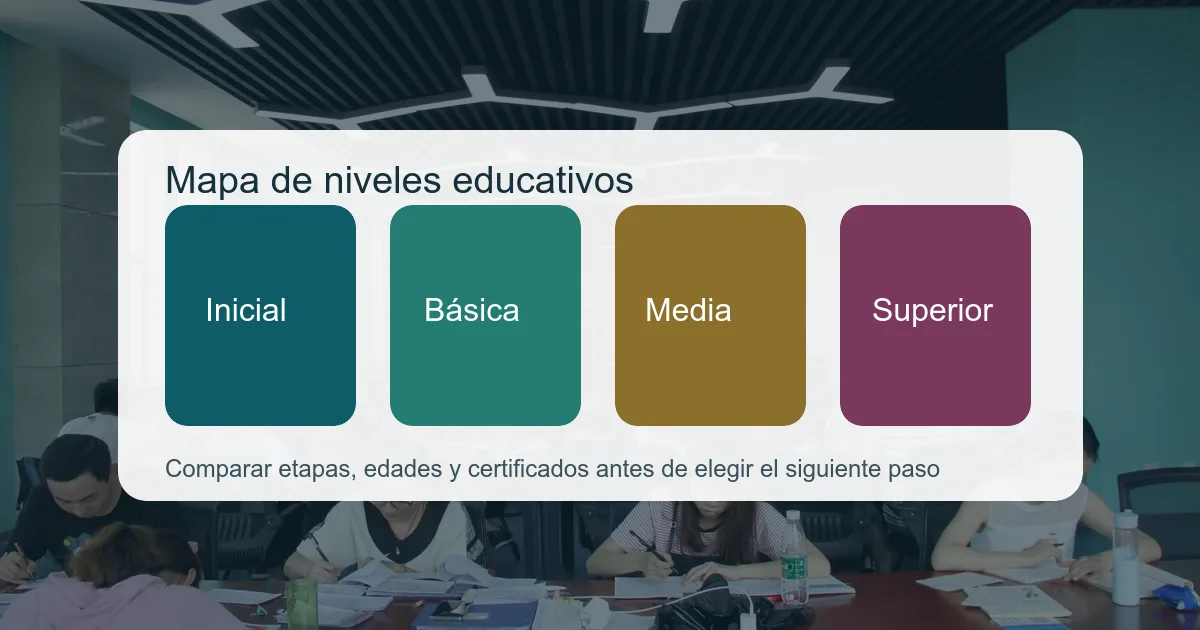 Mapa de niveles educativos

Inicial

Básica

Media

Superior

Comparar etapas, edades y certificados antes de elegir el siguiente paso